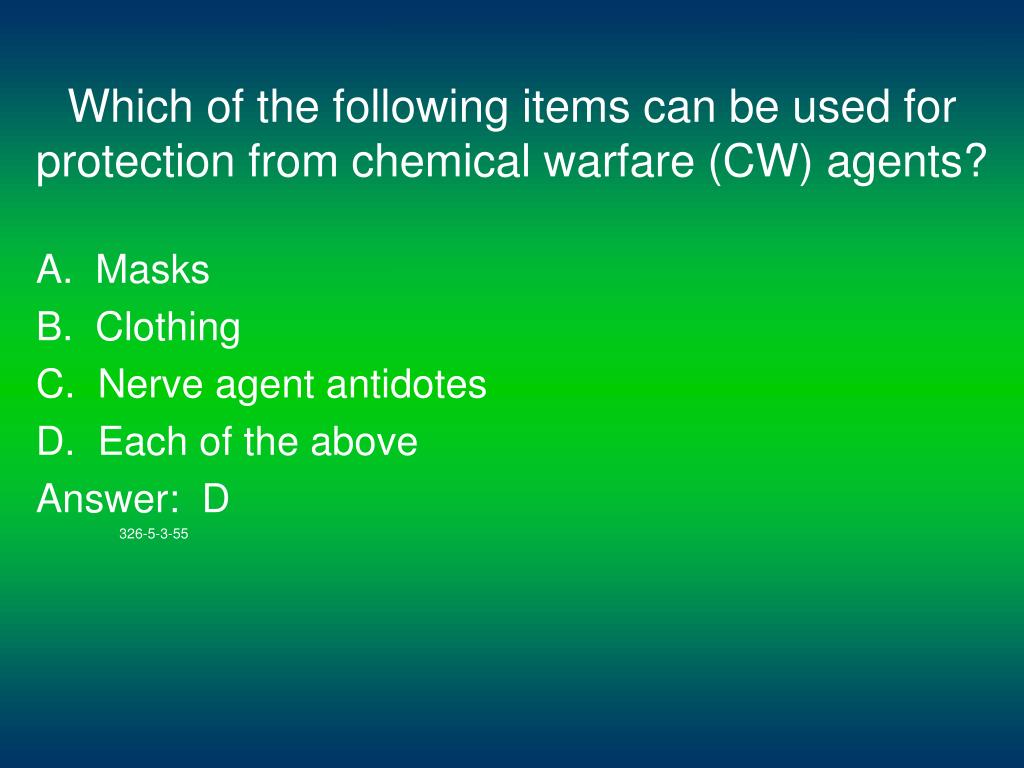 Which of the following items can be used for protection from chemical warfare (CW) agents?

A. Masks
B. Clothing
C. Nerve agent antidotes
D. Each of the above
Answer: D
326-5-3-55